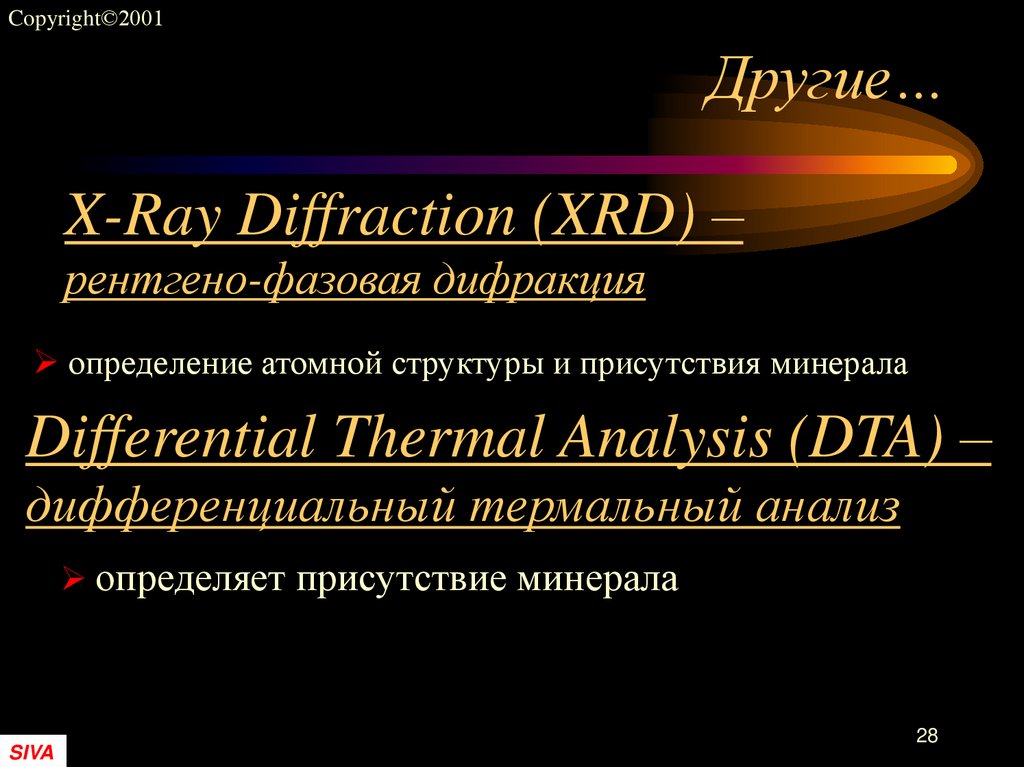 Copyright©2001

Другие…

X-Ray Diffraction (XRD) – рентгено-фазовая дифракция

➢ определение атомной структуры и присутствия минерала

Differential Thermal Analysis (DTA) – дифференциальный термальный анализ

➢ определяет присутствие минерала

28

SIVA